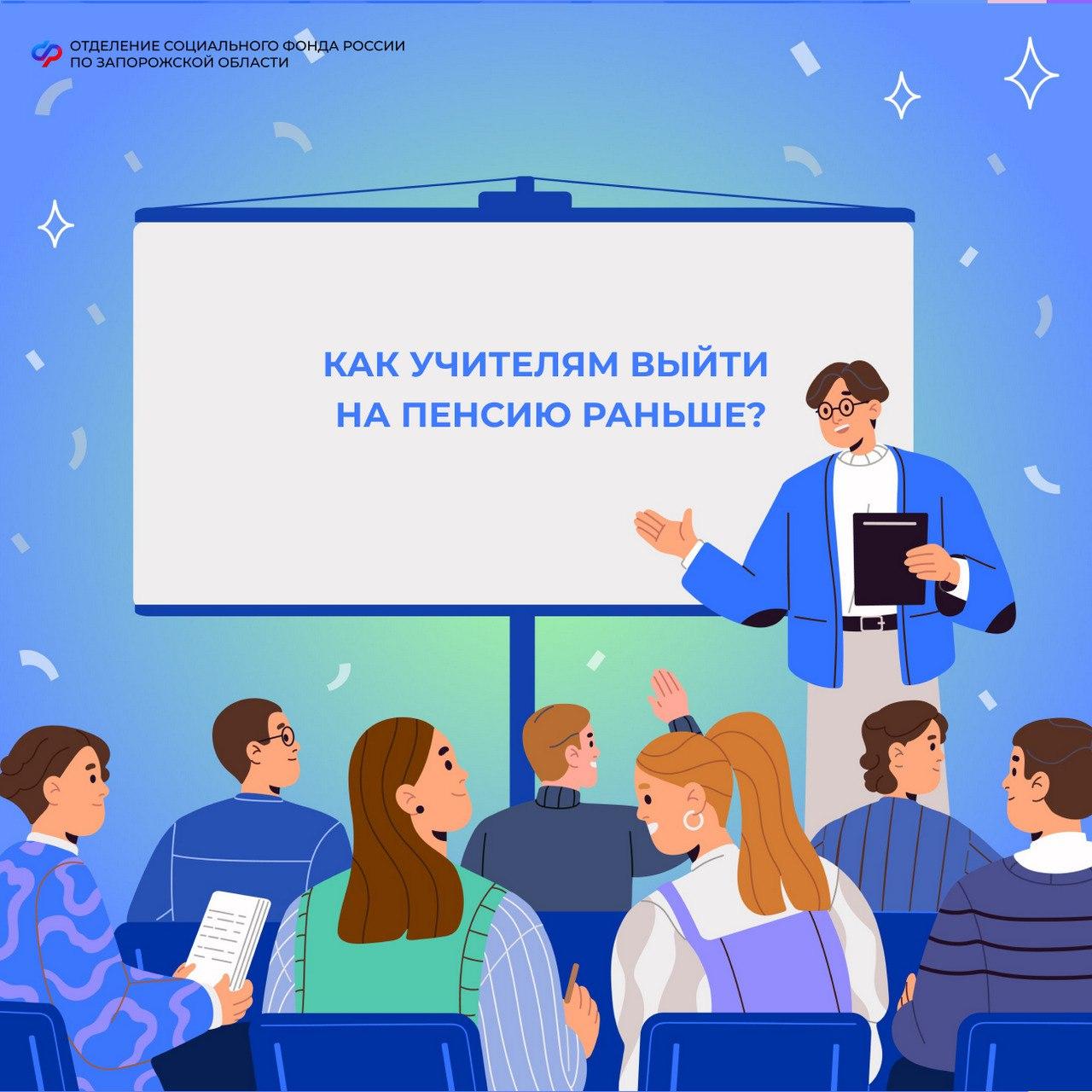 ОТДЕЛЕНИЕ СОЦИАЛЬНОГО ФОНДА РОССИИ ПО ЗАПОРОЖСКОЙ ОБЛАСТИ

КАК УЧИТЕЛЯМ ВЫЙТИ НА ПЕНСИЮ РАНЬШЕ?